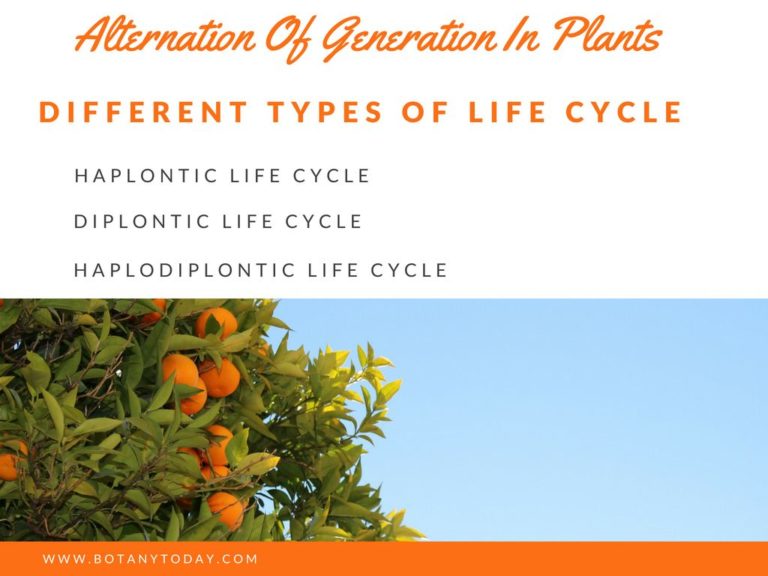 Alternation Of Generation In Plants

DIFFERENT TYPES OF LIFE CYCLE

HAPLONTIC LIFE CYCLE

DIPLONTIC LIFE CYCLE

HAPLODIPLONTIC LIFE CYCLE

WWW.BOTANYTODAY.COM